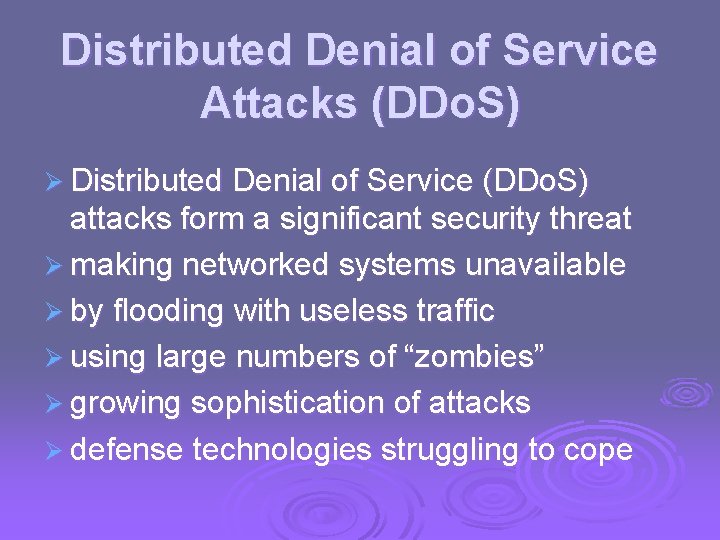 Distributed Denial of Service Attacks (DDoS)

➢ Distributed Denial of Service (DDoS) attacks form a significant security threat
➢ making networked systems unavailable
➢ by flooding with useless traffic
➢ using large numbers of “zombies”
➢ growing sophistication of attacks
➢ defense technologies struggling to cope